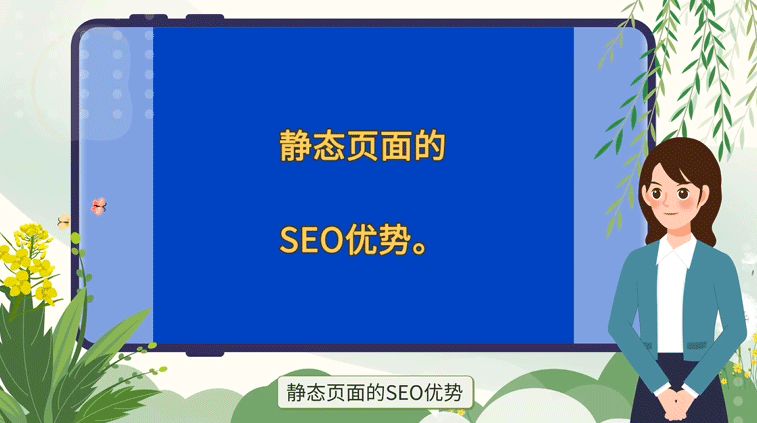 静态页面的

SEO优势。

静态页面的SEO优势